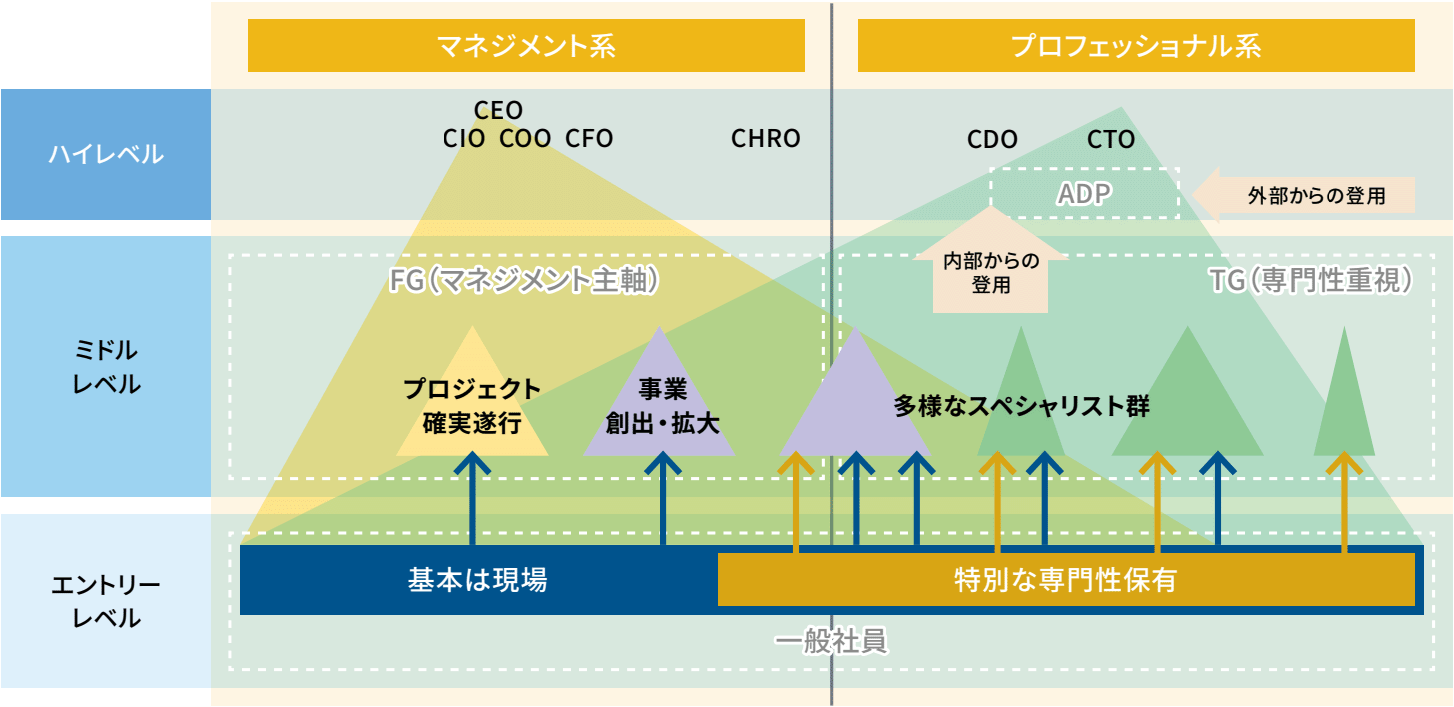 マネジメント系

プロフェッショナル系

ハイレベル

CEO
CIO COO CFO

CHRO

CDO

CTO

ADP

外部からの登用

内部からの登用

ミドルレベル

FG（マネジメント主軸）

TG（専門性重視）

プロジェクト確実遂行

事業創出・拡大

多様なスペシャリスト群

エントリーレベル

基本は現場

特別な専門性保有

一般社員